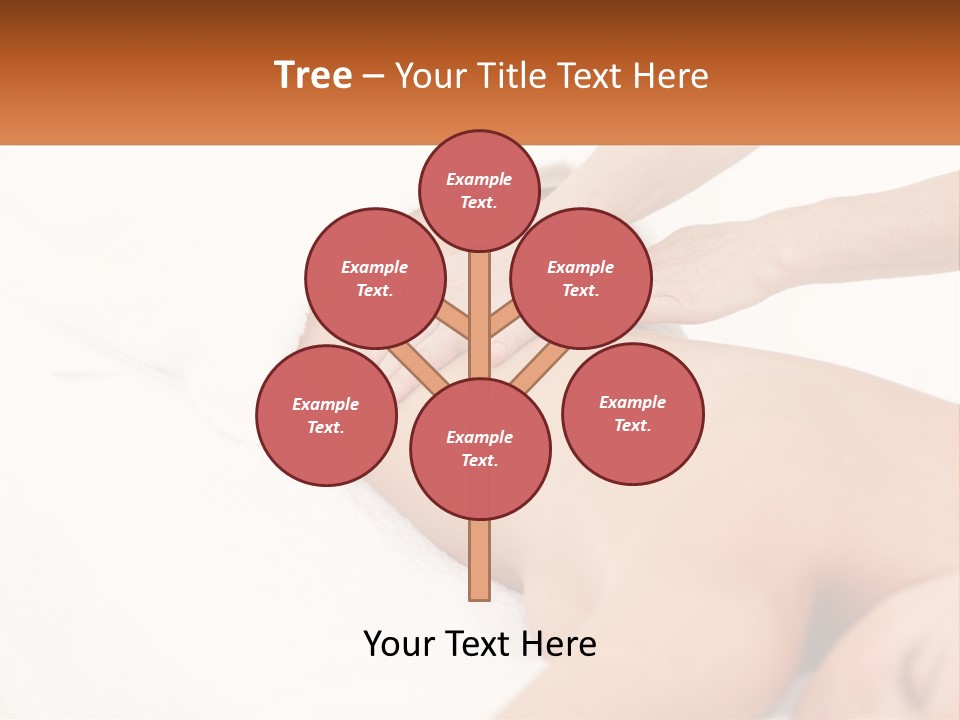 Tree – Your Title Text Here

Example Text.

Example Text.

Example Text.

Example Text.

Example Text.

Example Text.

Your Text Here